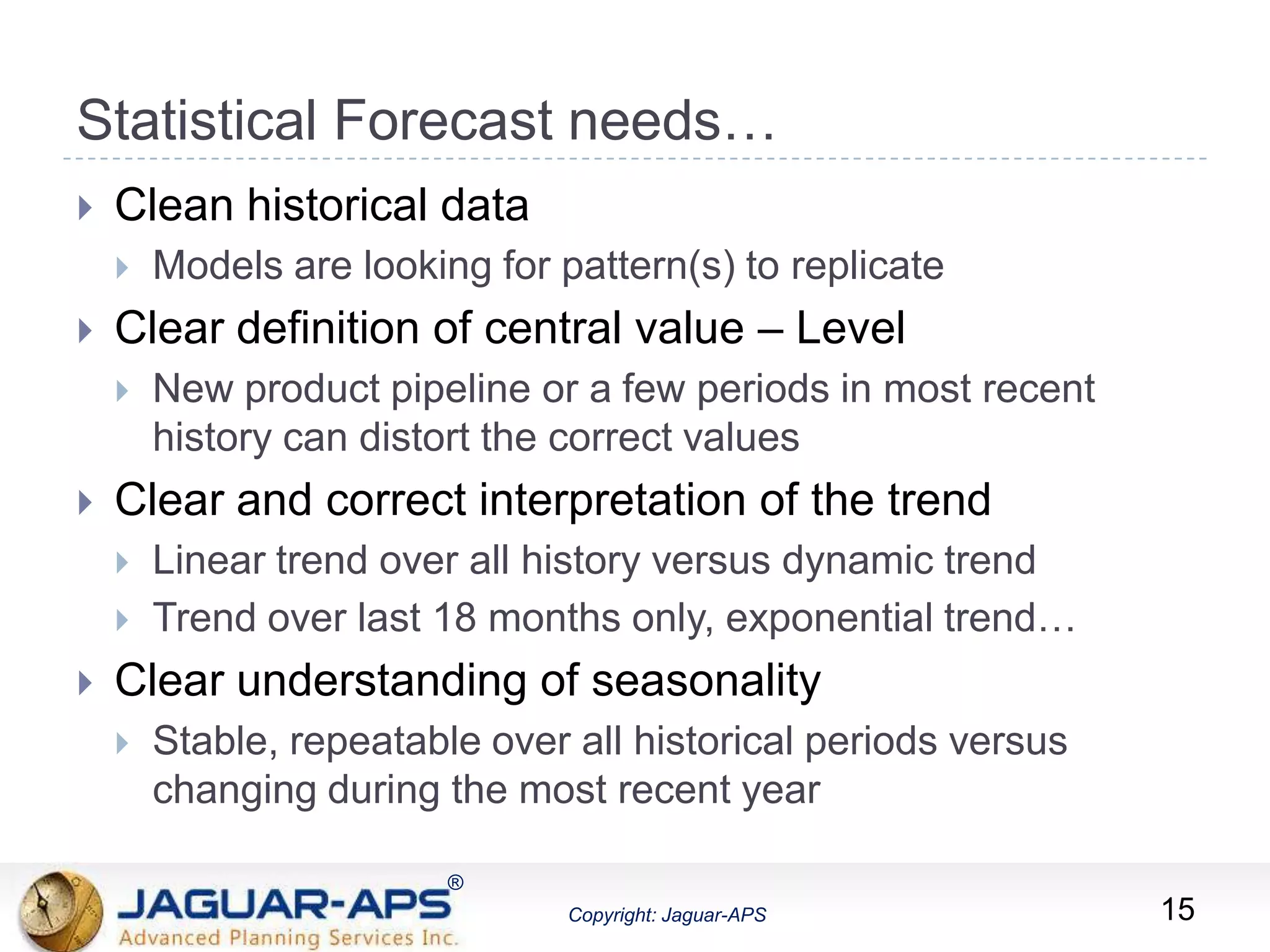 Statistical Forecast needs…

Clean historical data

Models are looking for pattern(s) to replicate

Clear definition of central value – Level

New product pipeline or a few periods in most recent history can distort the correct values

Clear and correct interpretation of the trend

Linear trend over all history versus dynamic trend

Trend over last 18 months only, exponential trend…

Clear understanding of seasonality

Stable, repeatable over all historical periods versus changing during the most recent year

JAGUAR-APS®
Advanced Planning Services Inc.

Copyright: Jaguar-APS

15